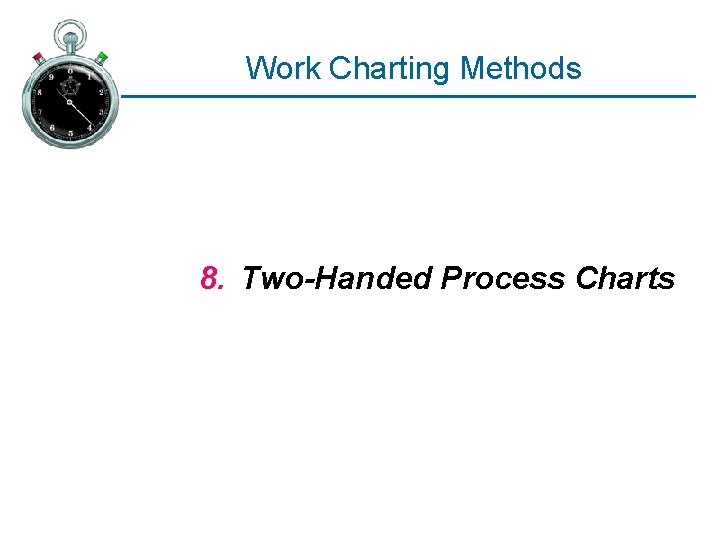 Work Charting Methods

8. Two-Handed Process Charts